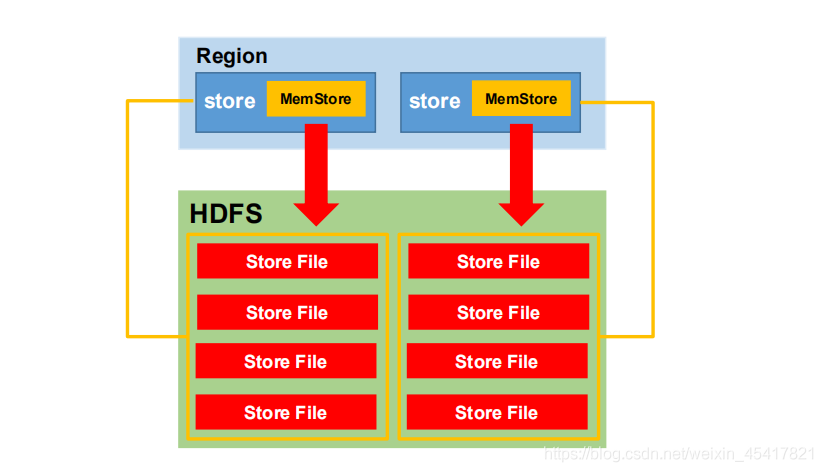 Region

store MemStore

store MemStore

HDFS

Store File
Store File
Store File
Store File

Store File
Store File
Store File
Store File

https://blog.csdn.net/weixin_45417821